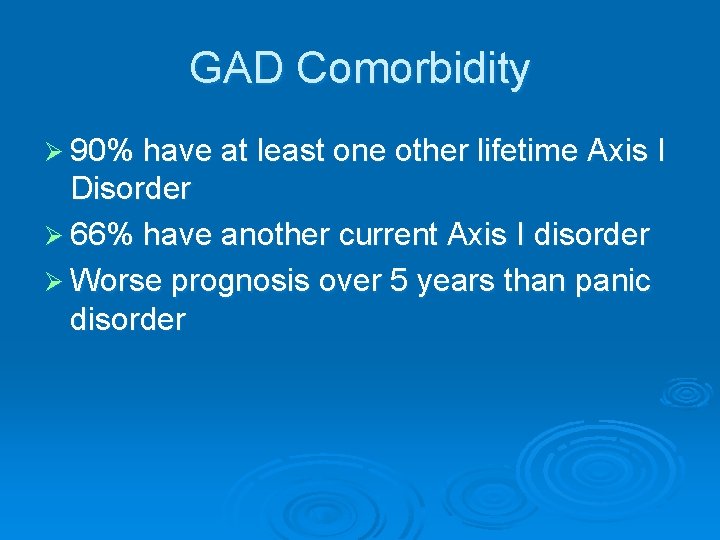 GAD Comorbidity

➢ 90% have at least one other lifetime Axis I Disorder

➢ 66% have another current Axis I disorder

➢ Worse prognosis over 5 years than panic disorder